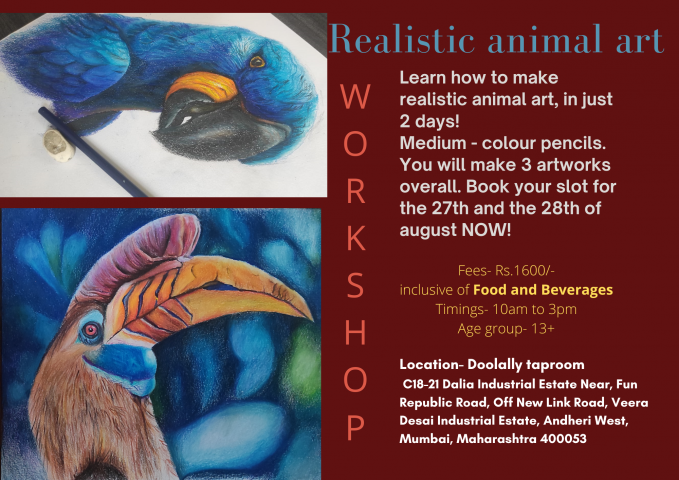 Realistic animal art

WORKSHOP

Learn how to make realistic animal art, in just 2 days!
Medium - colour pencils. You will make 3 artworks overall. Book your slot for the 27th and the 28th of august NOW!

Fees- Rs.1600/-
inclusive of Food and Beverages
Timings- 10am to 3pm
Age group- 13+

Location- Doolally taproom
C18-21 Dalia Industrial Estate Near, Fun Republic Road, Off New Link Road, Veera Desai Industrial Estate, Andheri West, Mumbai, Maharashtra 400053